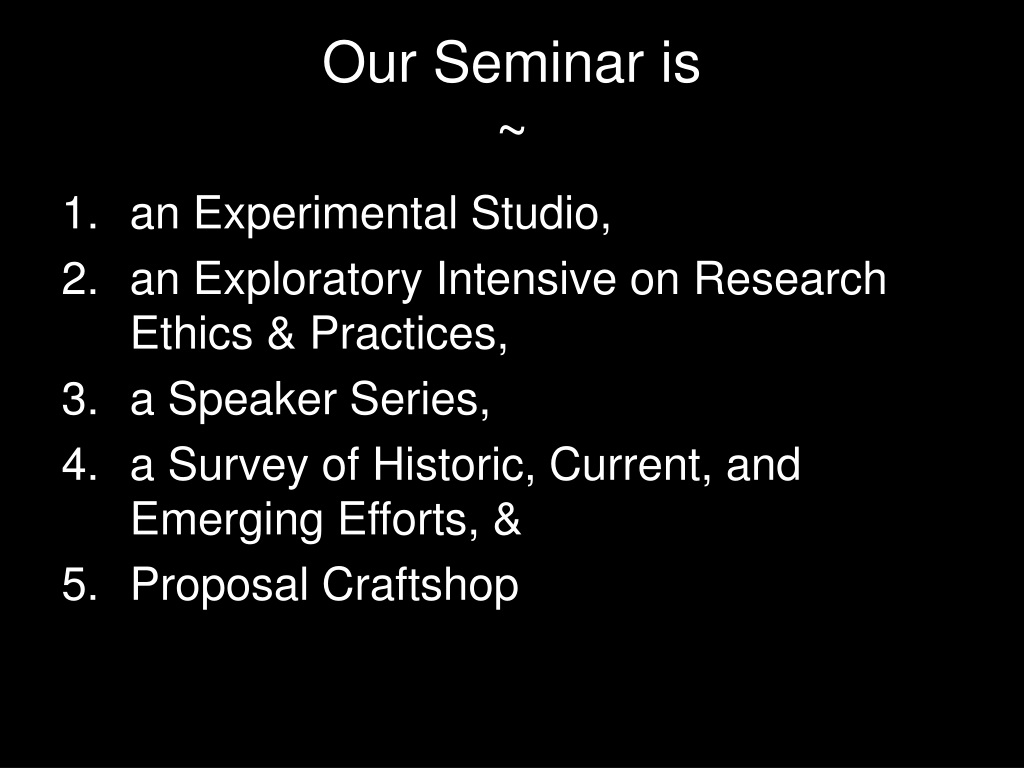 Our Seminar is
~

1. an Experimental Studio,
2. an Exploratory Intensive on Research Ethics & Practices,
3. a Speaker Series,
4. a Survey of Historic, Current, and Emerging Efforts, &
5. Proposal Craftshop